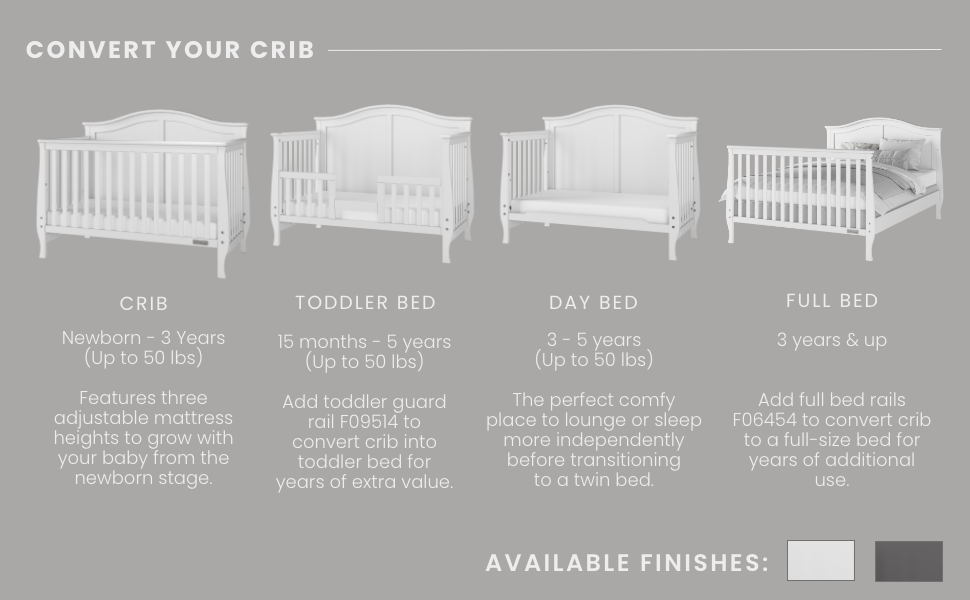 CONVERT YOUR CRIB

CRIB

Newborn - 3 Years (Up to 50 lbs)

Features three adjustable mattress heights to grow with your baby from the newborn stage.

TODDLER BED

15 months - 5 years (Up to 50 lbs)

Add toddler guard rail F09514 to convert crib into toddler bed for years of extra value.

DAY BED

3 - 5 years (Up to 50 lbs)

The perfect comfy place to lounge or sleep more independently before transitioning to a twin bed.

FULL BED

3 years & up

Add full bed rails F06454 to convert crib to a full-size bed for years of additional use.

AVAILABLE FINISHES: